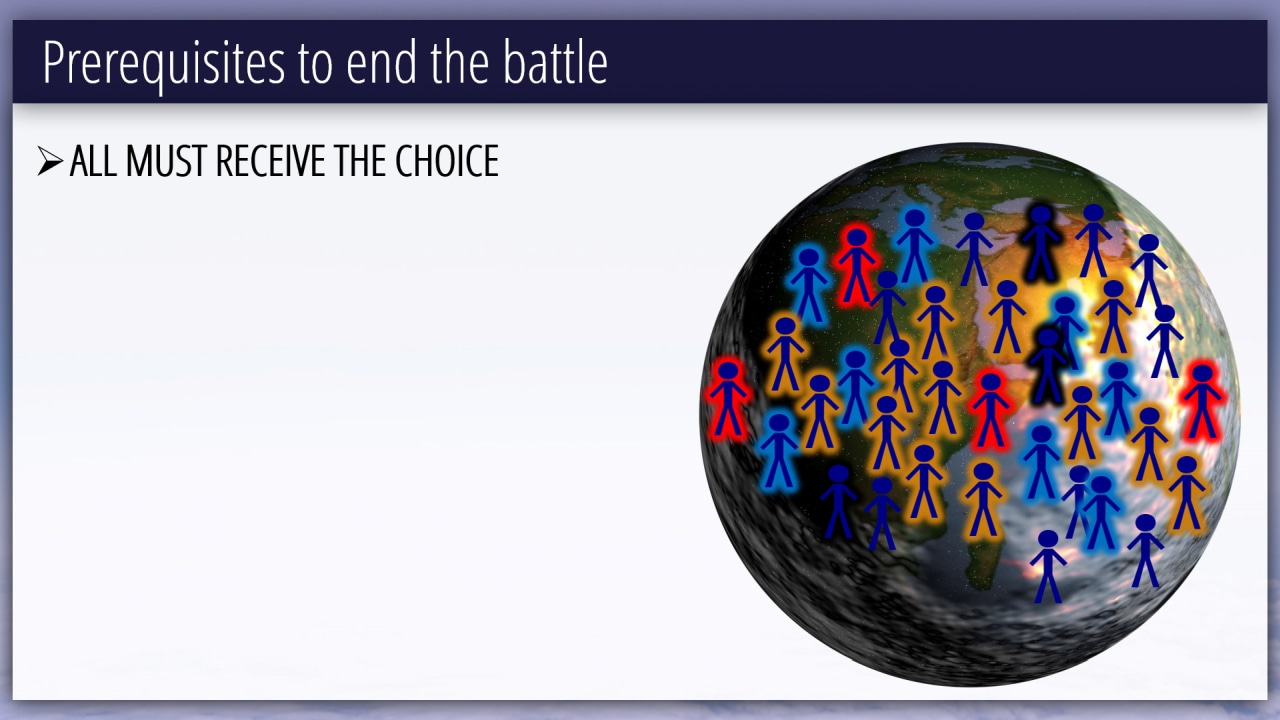 Prerequisites to end the battle

➢ ALL MUST RECEIVE THE CHOICE